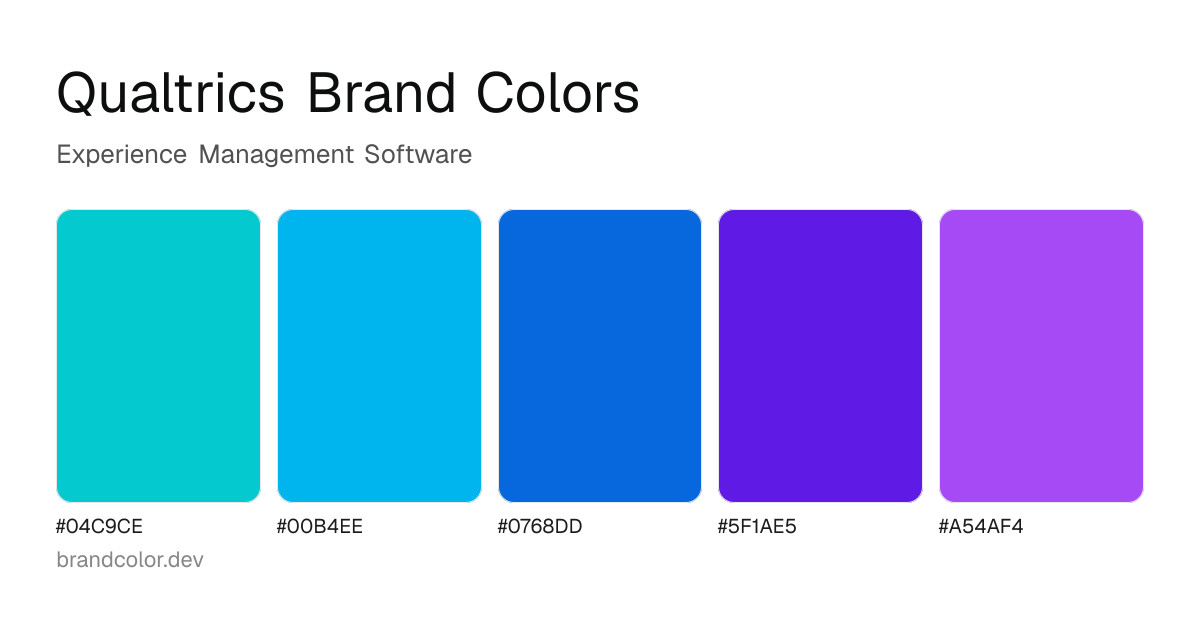 Qualtrics Brand Colors

Experience Management Software

#04C9CE

#00B4EE

#0768DD

#5F1AE5

#A54AF4

brandcolor.dev